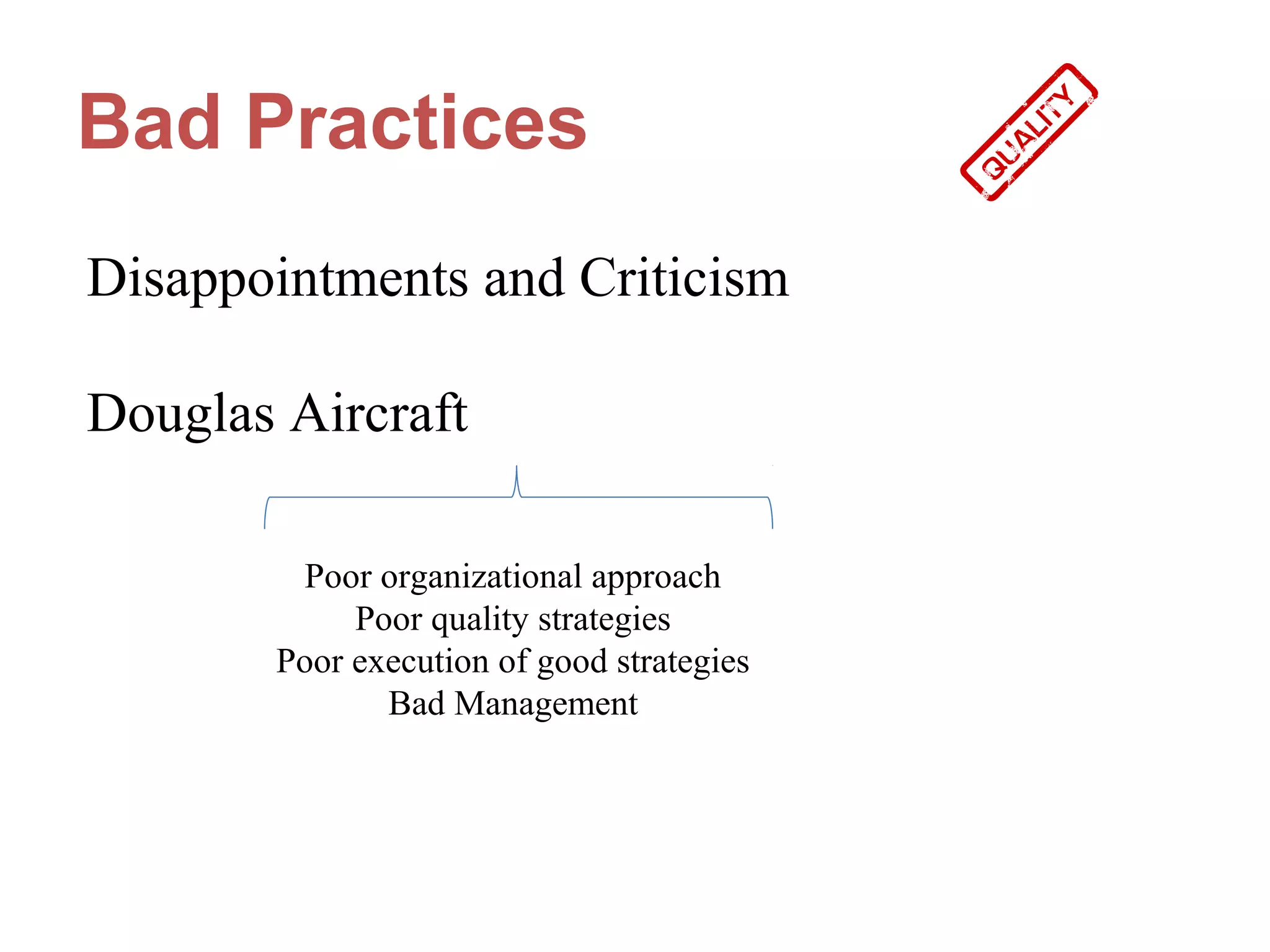 Bad Practices

QUALITY

Disappointments and Criticism

Douglas Aircraft

Poor organizational approach
Poor quality strategies
Poor execution of good strategies
Bad Management